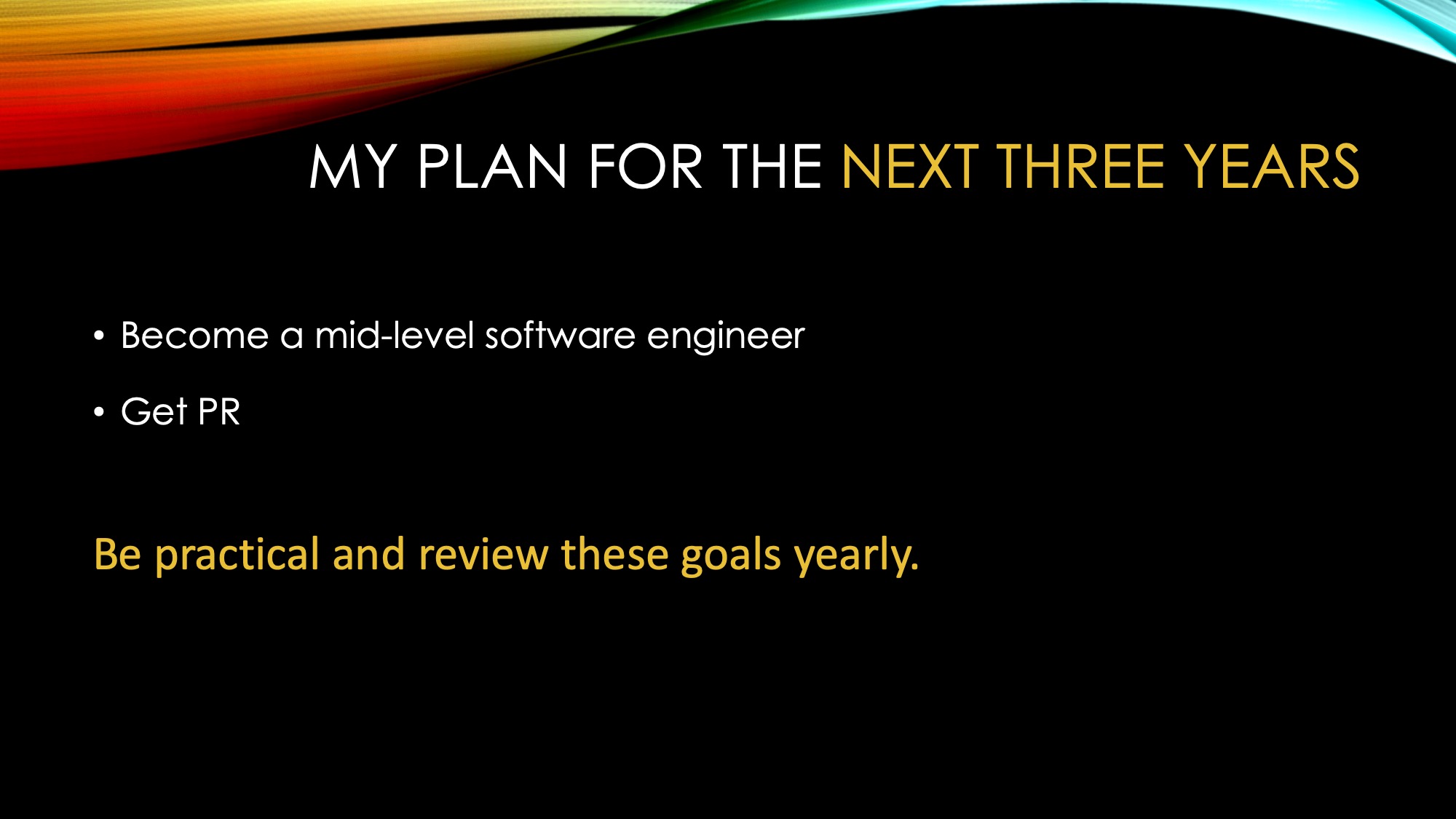 MY PLAN FOR THE NEXT THREE YEARS

• Become a mid-level software engineer
• Get PR

Be practical and review these goals yearly.